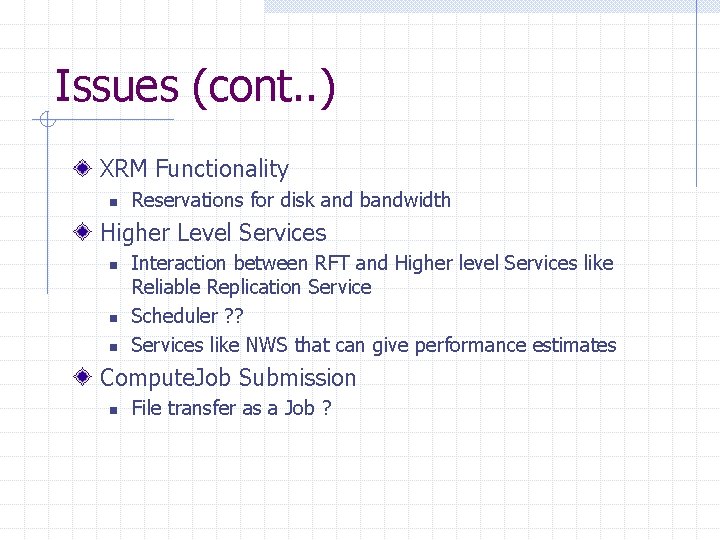 Issues (cont..)

XRM Functionality
- Reservations for disk and bandwidth

Higher Level Services
- Interaction between RFT and Higher level Services like Reliable Replication Service
- Scheduler ??
- Services like NWS that can give performance estimates

ComputeJob Submission
- File transfer as a Job ?